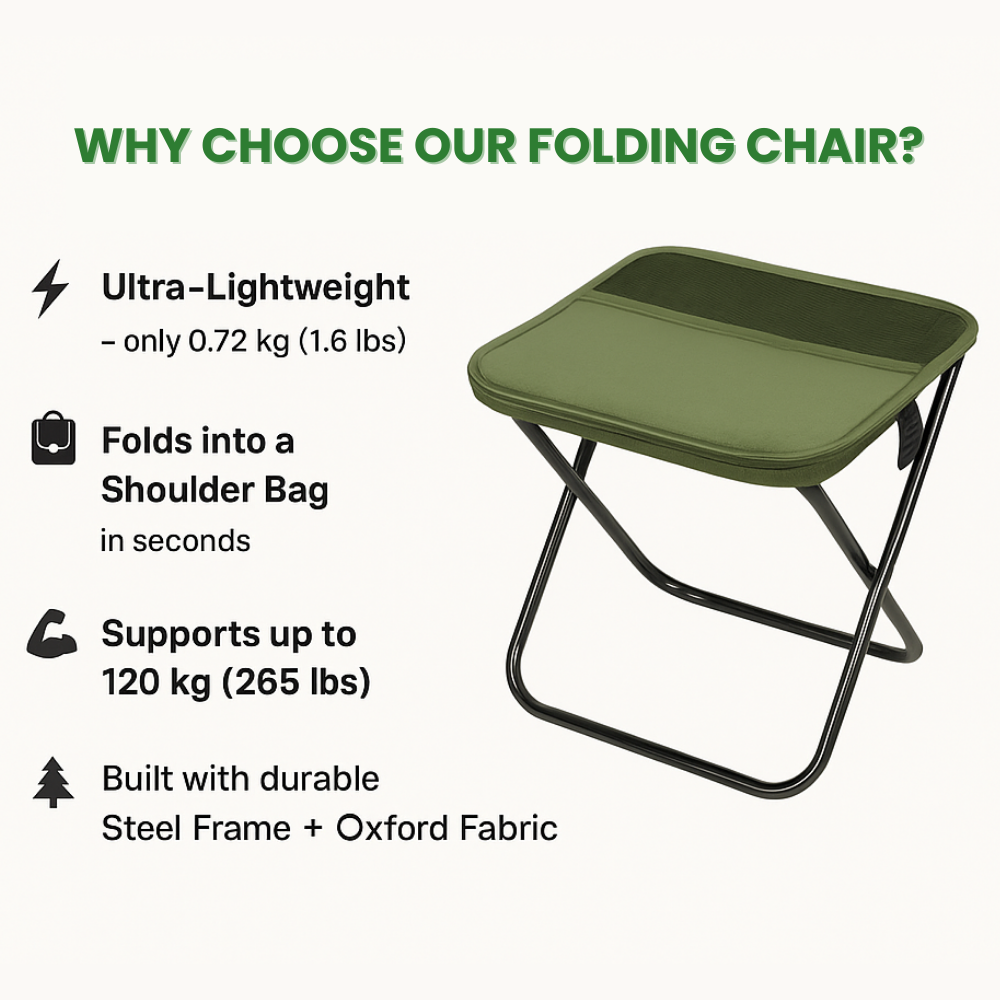 WHY CHOOSE OUR FOLDING CHAIR?

Ultra-Lightweight
– only 0.72 kg (1.6 lbs)

Folds into a Shoulder Bag
in seconds

Supports up to 120 kg (265 lbs)

Built with durable
Steel Frame + Oxford Fabric